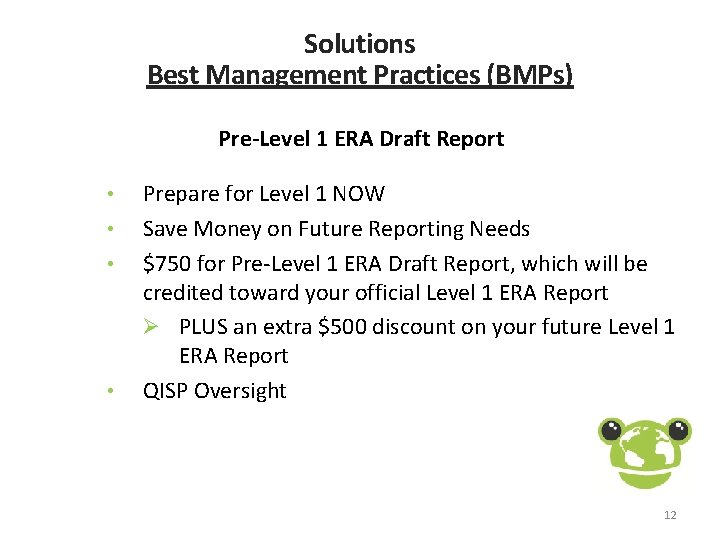 Solutions
Best Management Practices (BMPs)

Pre-Level 1 ERA Draft Report

• Prepare for Level 1 NOW
• Save Money on Future Reporting Needs
• \$750 for Pre-Level 1 ERA Draft Report, which will be credited toward your official Level 1 ERA Report
  ➢ PLUS an extra \$500 discount on your future Level 1 ERA Report
• QISP Oversight

12